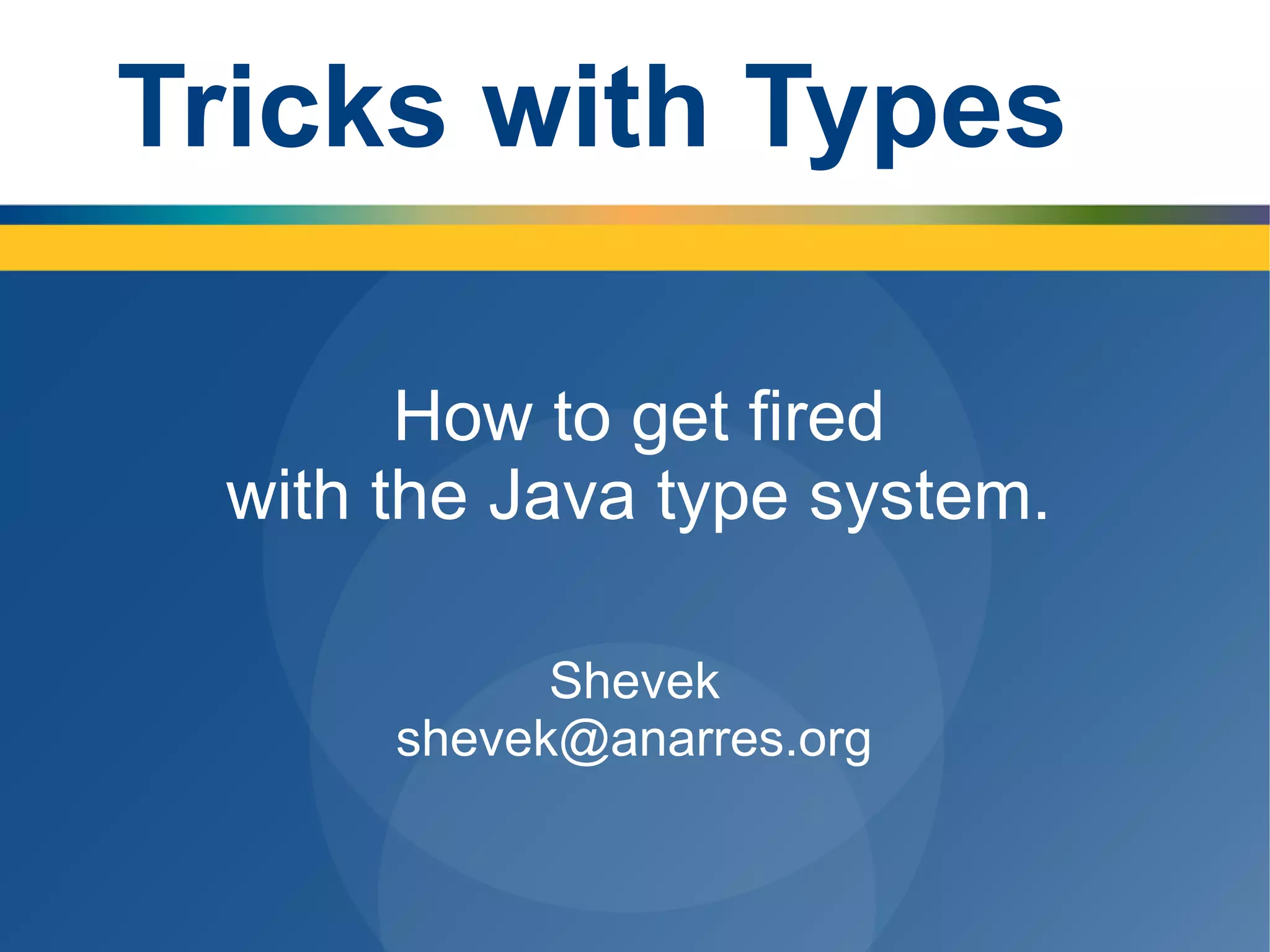 Tricks with Types

How to get fired with the Java type system.

Shevek
shevek@anarres.org